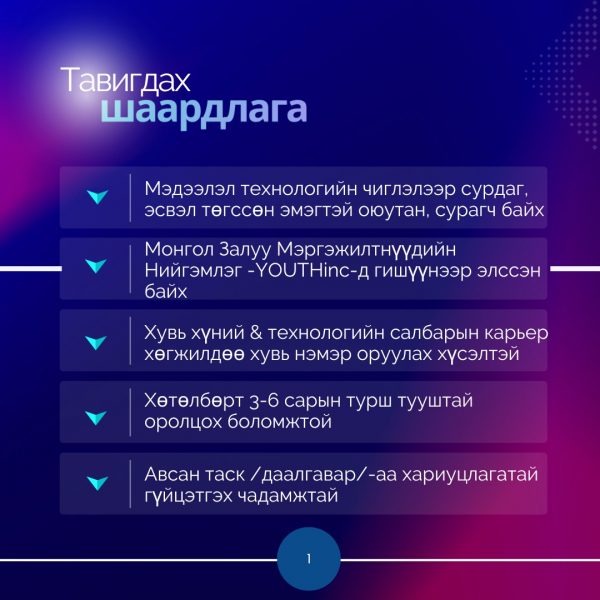 Тавигдах
шаардлага

Мэдээлэл технологийн чиглэлээр сурдаг, эсвэл төгссөн эмэгтэй оюутан, сурагч байх

Монгол Залуу Мэргэжилтнүүдийн Нийгэмлэг -YOUTHinc-д гишүүнээр элссэн байх

Хувь хүний & технологийн салбарын карьер хөгжилдөө хувь нэмэр оруулах хүсэлтэй

Хөтөлбөрт 3-6 сарын турш тууштай оролцох боломжтой

Авсан таск /даалгавар/-аа хариуцлагатай гүйцэтгэх чадамжтай

1